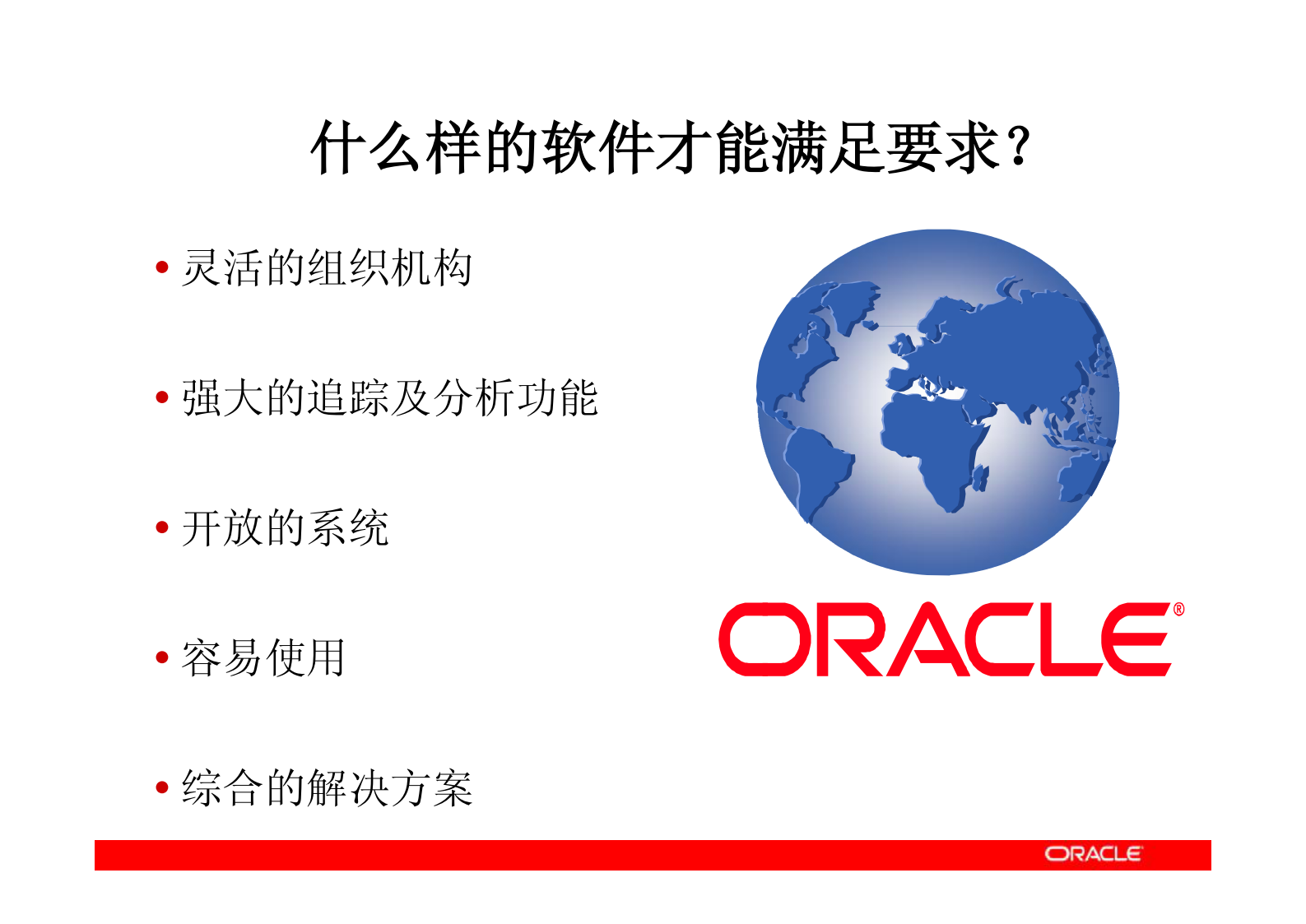 什么样的软件才能满足要求？

• 灵活的组织机构

• 强大的追踪及分析功能

• 开放的系统

• 容易使用

• 综合的解决方案

ORACLE®

ORACLE